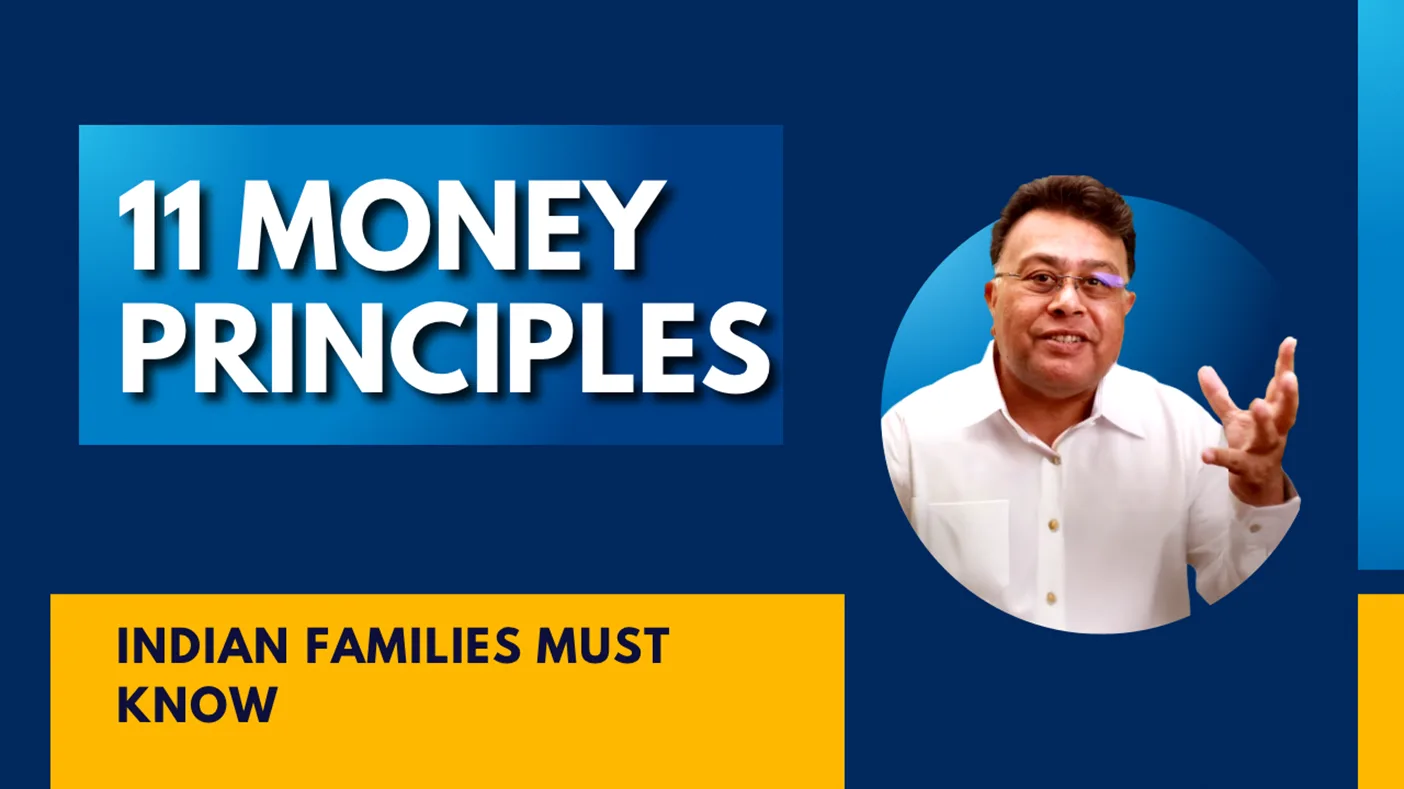 11 MONEY PRINCIPLES

INDIAN FAMILIES MUST KNOW